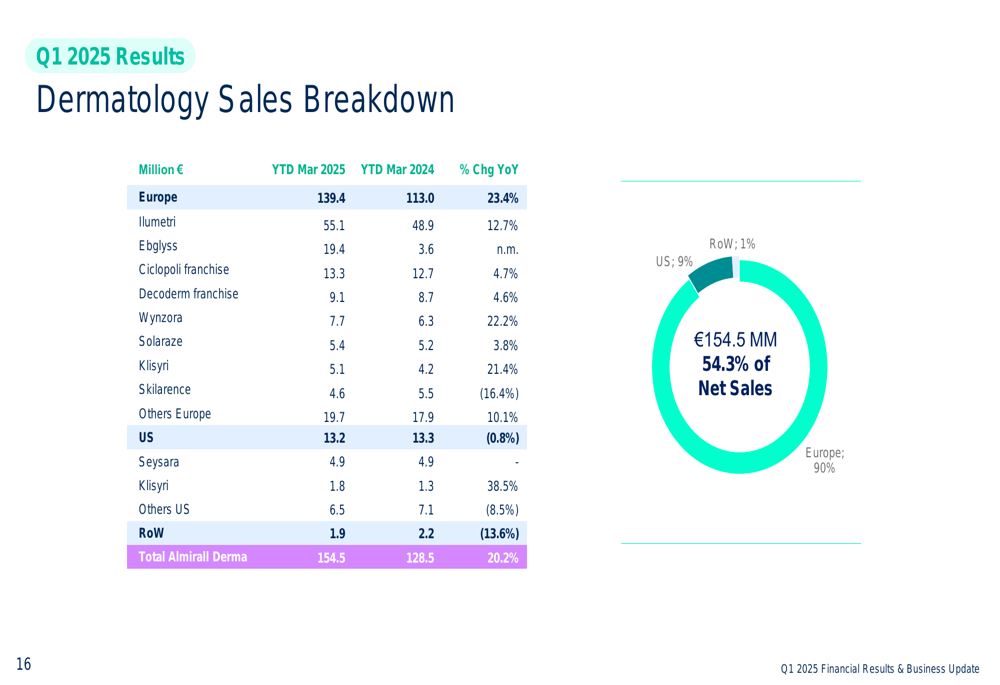 Q1 2025 Results

Dermatology Sales Breakdown

| Million € | YTD Mar 2025 | YTD Mar 2024 | % Chg YoY |
|---|---|---|---|
| Europe | 139.4 | 113.0 | 23.4% |
| Ilumetri | 55.1 | 48.9 | 12.7% |
| Ebglyss | 19.4 | 3.6 | n.m. |
| Ciclopoli franchise | 13.3 | 12.7 | 4.7% |
| Decoderm franchise | 9.1 | 8.7 | 4.6% |
| Wynzora | 7.7 | 6.3 | 22.2% |
| Solaraze | 5.4 | 5.2 | 3.8% |
| Klisyri | 5.1 | 4.2 | 21.4% |
| Skilarence | 4.6 | 5.5 | (16.4%) |
| Others Europe | 19.7 | 17.9 | 10.1% |
| US | 13.2 | 13.3 | (0.8%) |
| Seysara | 4.9 | 4.9 | - |
| Klisyri | 1.8 | 1.3 | 38.5% |
| Others US | 6.5 | 7.1 | (8.5%) |
| RoW | 1.9 | 2.2 | (13.6%) |
| Total Almirall Derma | 154.5 | 128.5 | 20.2% |

RoW; 1%
US; 9%
€154.5 MM
54.3% of Net Sales
Europe; 90%

16

Q1 2025 Financial Results & Business Update